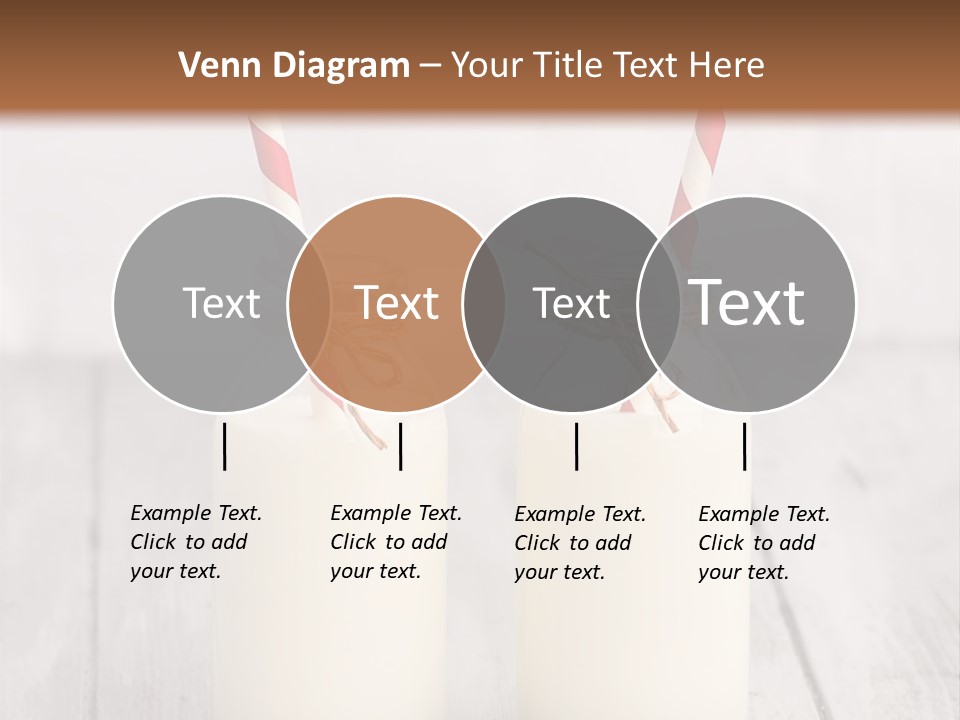 Venn Diagram – Your Title Text Here

Text

Text

Text

Text

Example Text. Click to add your text.

Example Text. Click to add your text.

Example Text. Click to add your text.

Example Text. Click to add your text.